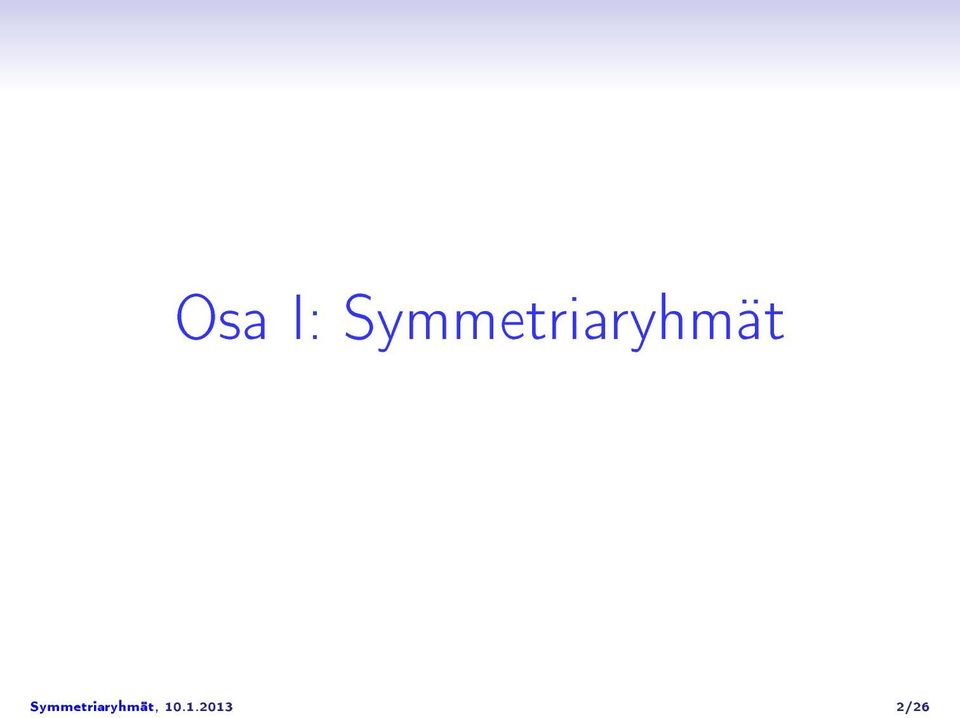 Osa I: Symmetriaryhmät

Symmetriaryhmät, 10.1.2013

2/26